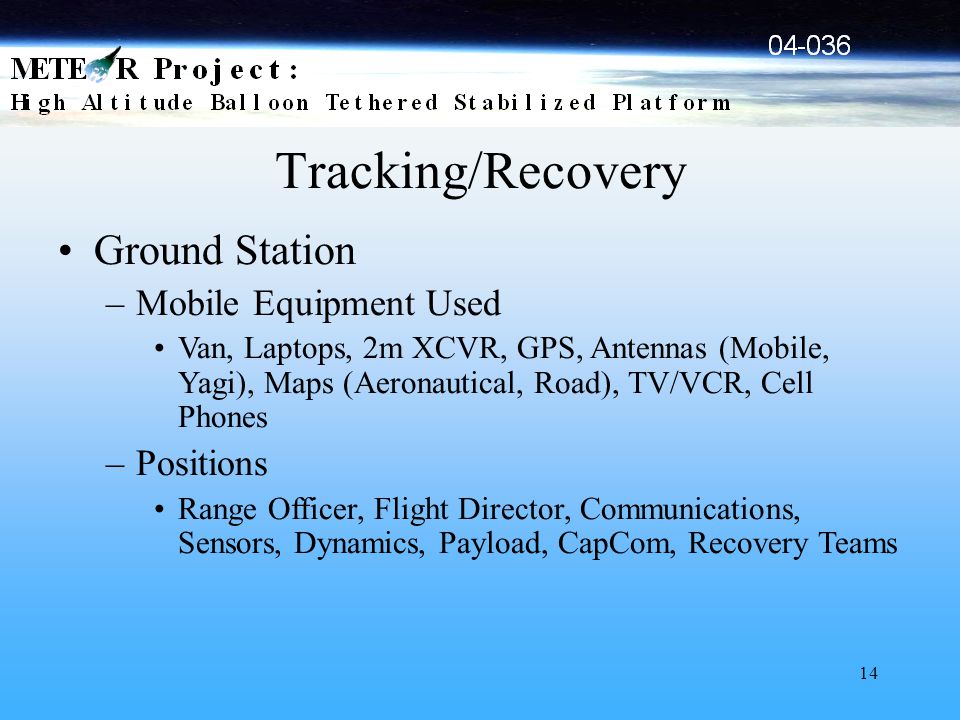 04-036

METEOR Project:
High Altitude Balloon Tethered Stabilized Platform

Tracking/Recovery

• Ground Station
– Mobile Equipment Used
• Van, Laptops, 2m XCVR, GPS, Antennas (Mobile, Yagi), Maps (Aeronautical, Road), TV/VCR, Cell Phones
– Positions
• Range Officer, Flight Director, Communications, Sensors, Dynamics, Payload, CapCom, Recovery Teams

14